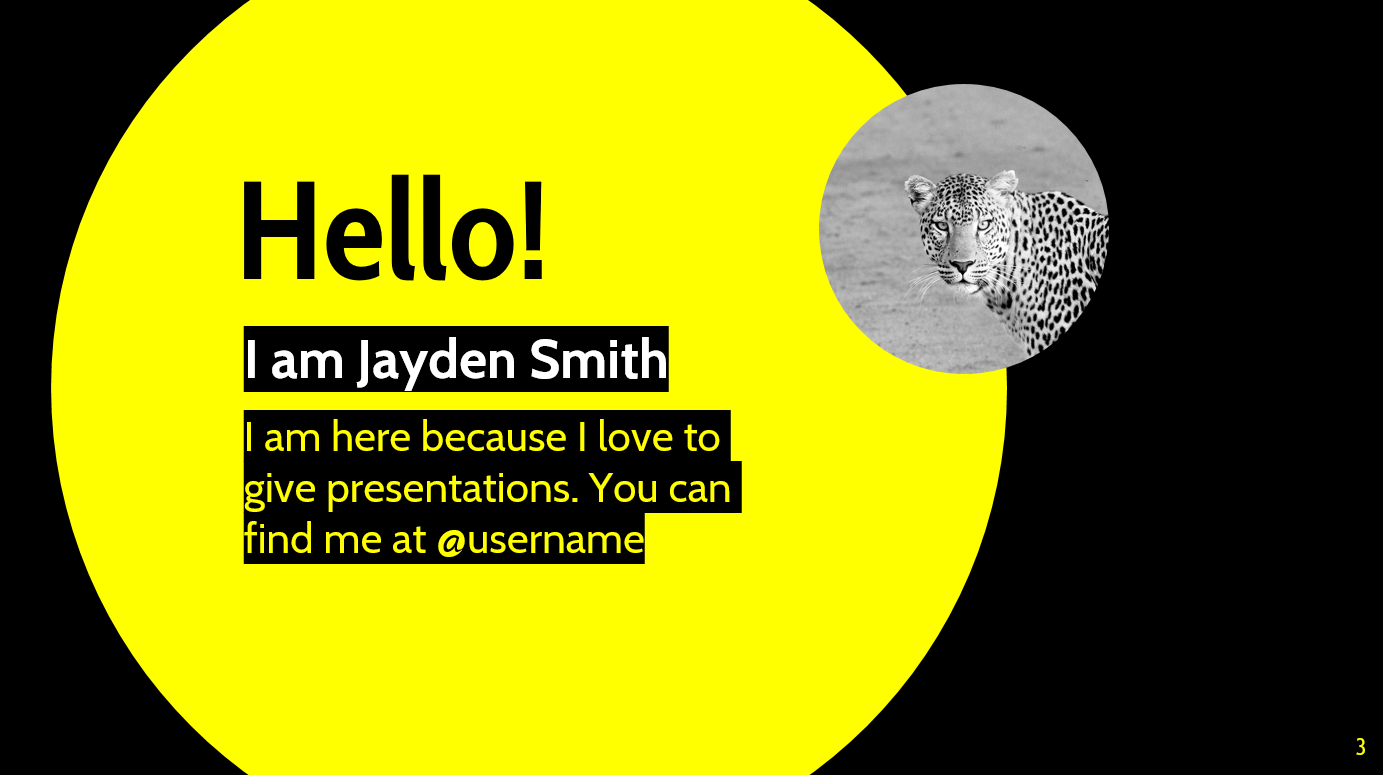 Hello!

I am Jayden Smith

I am here because I love to give presentations. You can find me at @username

3